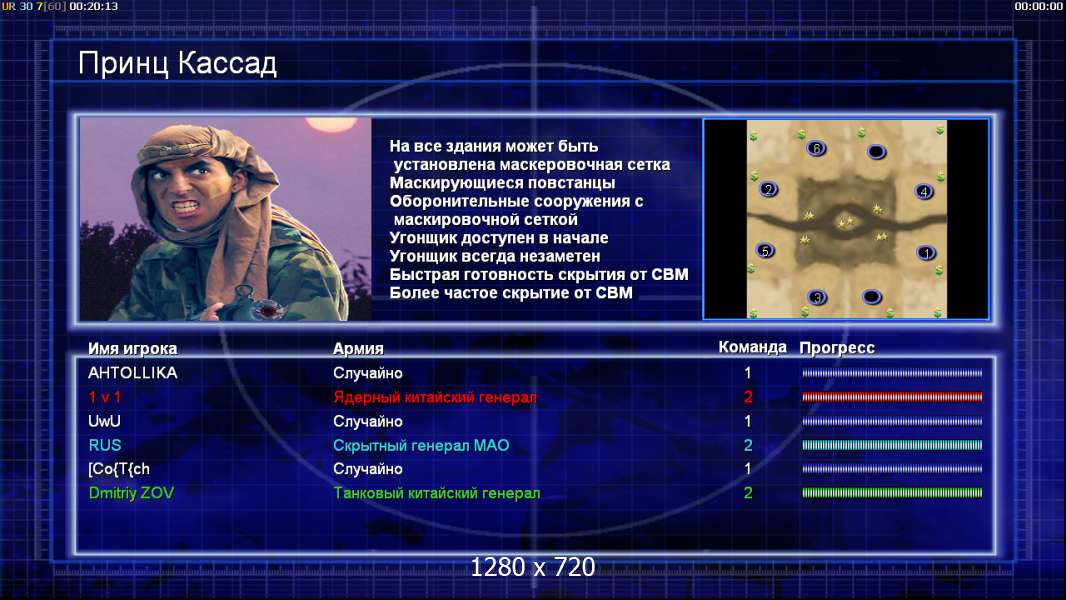 UR 30 7[60] 00:20:13

00:00:00

Принц Кассад

На все здания может быть установлена маскеровочная сетка
Маскирующиеся повстанцы
Оборонительные сооружения с маскировочной сеткой
Угонщик доступен в начале
Угонщик всегда незаметен
Быстрая готовность скрытия от СВМ
Более частое скрытие от СВМ

6 2 4 5 1 3

| Имя игрока | Армия | Команда | Прогресс |
|---|---|---|---|
| AHTOLLIKA | Случайно | 1 | |
| 1 v 1 | Ядерный китайский генерал | 2 | |
| UwU | Случайно | 1 | |
| RUS | Скрытный генерал МАО | 2 | |
| [Co{T{ch | Случайно | 1 | |
| Dmitriy ZOV | Танковый китайский генерал | 2 | |

1280 x 720